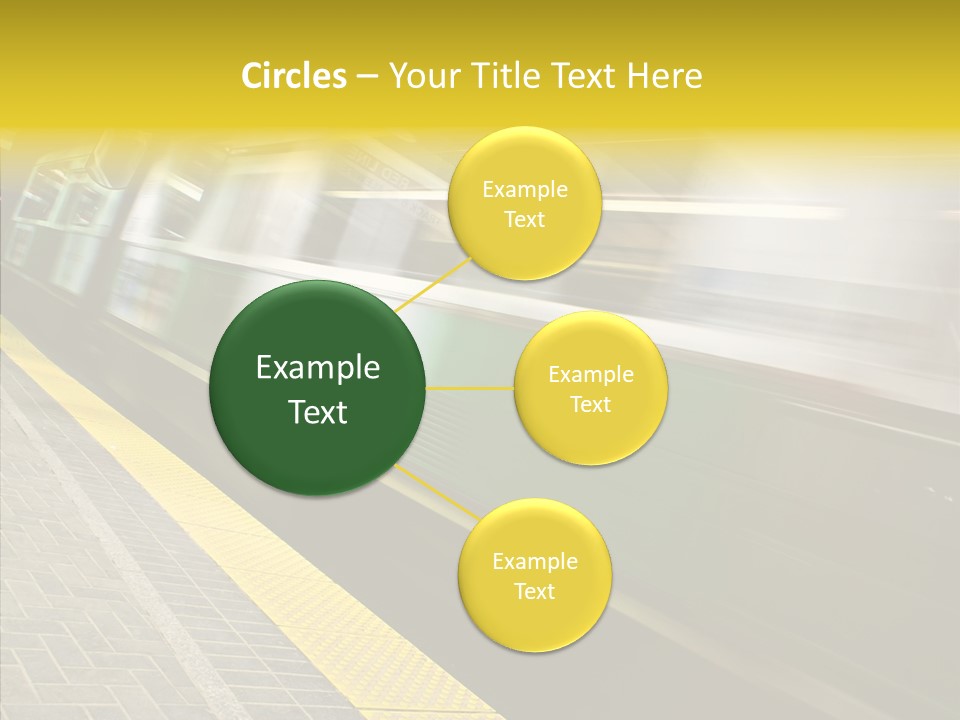 Circles – Your Title Text Here

Example Text

Example Text

Example Text

Example Text